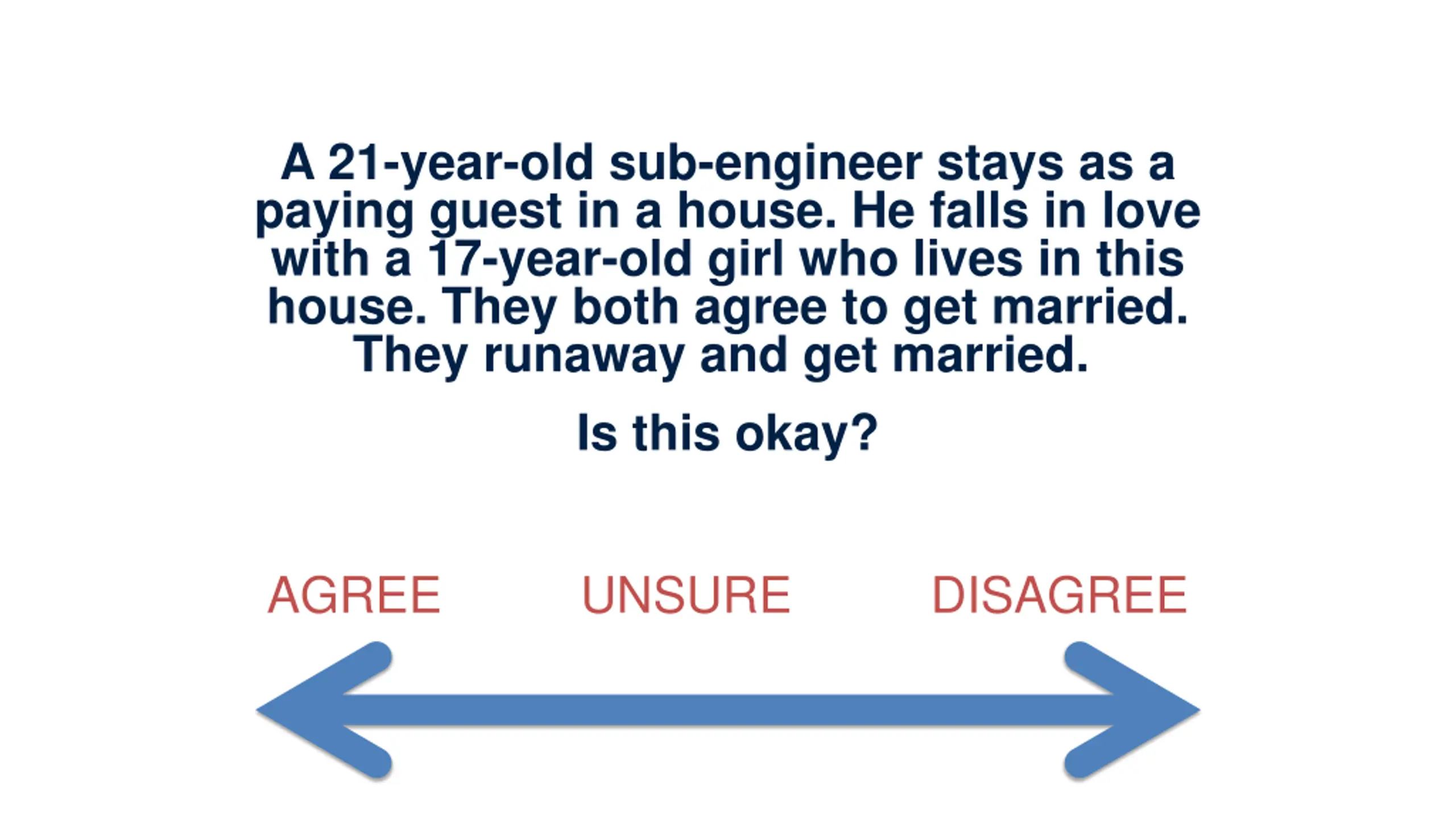 A 21-year-old sub-engineer stays as a paying guest in a house. He falls in love with a 17-year-old girl who lives in this house. They both agree to get married. They runaway and get married.

Is this okay?

AGREE UNSURE DISAGREE